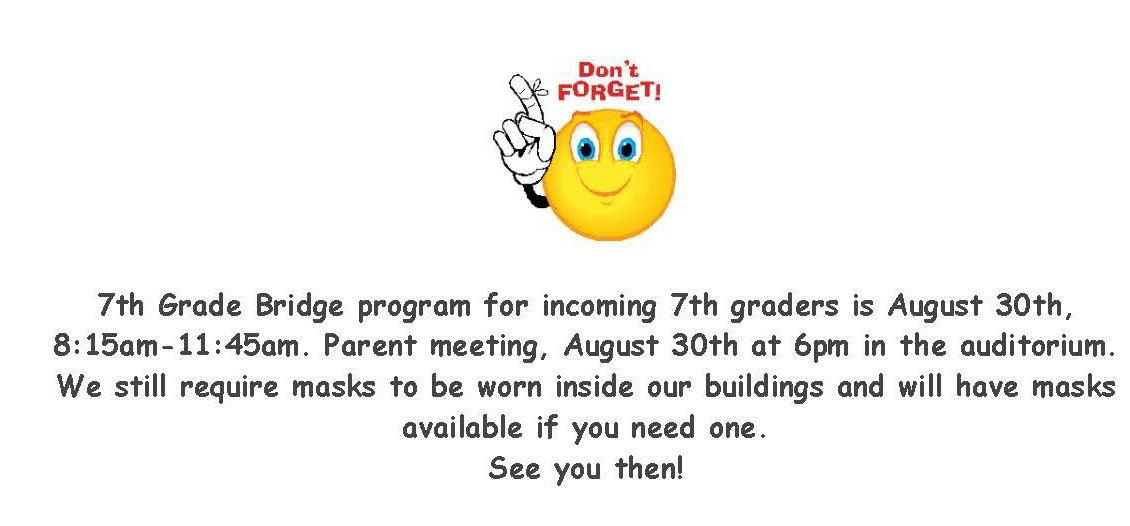 Don't FORGET!

7th Grade Bridge program for incoming 7th graders is August 30th, 8:15am-11:45am. Parent meeting, August 30th at 6pm in the auditorium. We still require masks to be worn inside our buildings and will have masks available if you need one.
See you then!